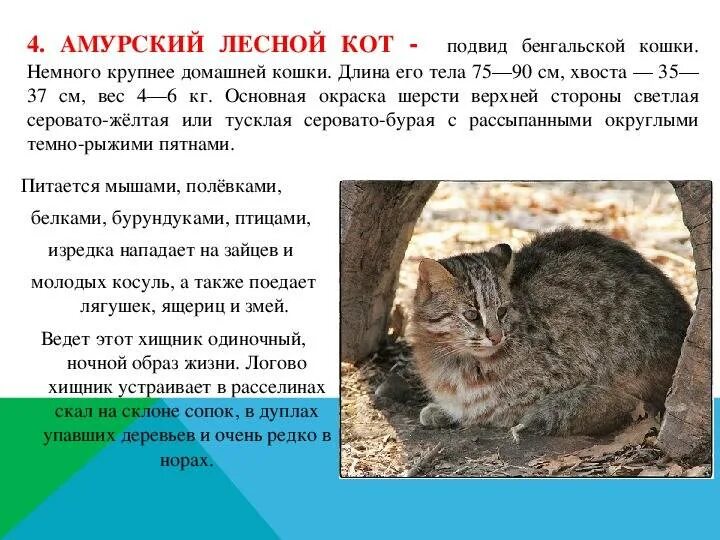 4. АМУРСКИЙ ЛЕСНОЙ КОТ - подвид бенгальской кошки. Немного крупнее домашней кошки. Длина его тела 75—90 см, хвоста — 35—37 см, вес 4—6 кг. Основная окраска шерсти верхней стороны светлая серовато-жёлтая или тусклая серовато-бурая с рассыпанными округлыми темно-рыжими пятнами.

Питается мышами, полёвками, белками, бурундуками, птицами, изредка нападает на зайцев и молодых косуль, а также поедает лягушек, ящериц и змей.

Ведет этот хищник одиночный, ночной образ жизни. Логово хищник устраивает в расселинах скал на склоне сопок, в дуплах упавших деревьев и очень редко в норах.